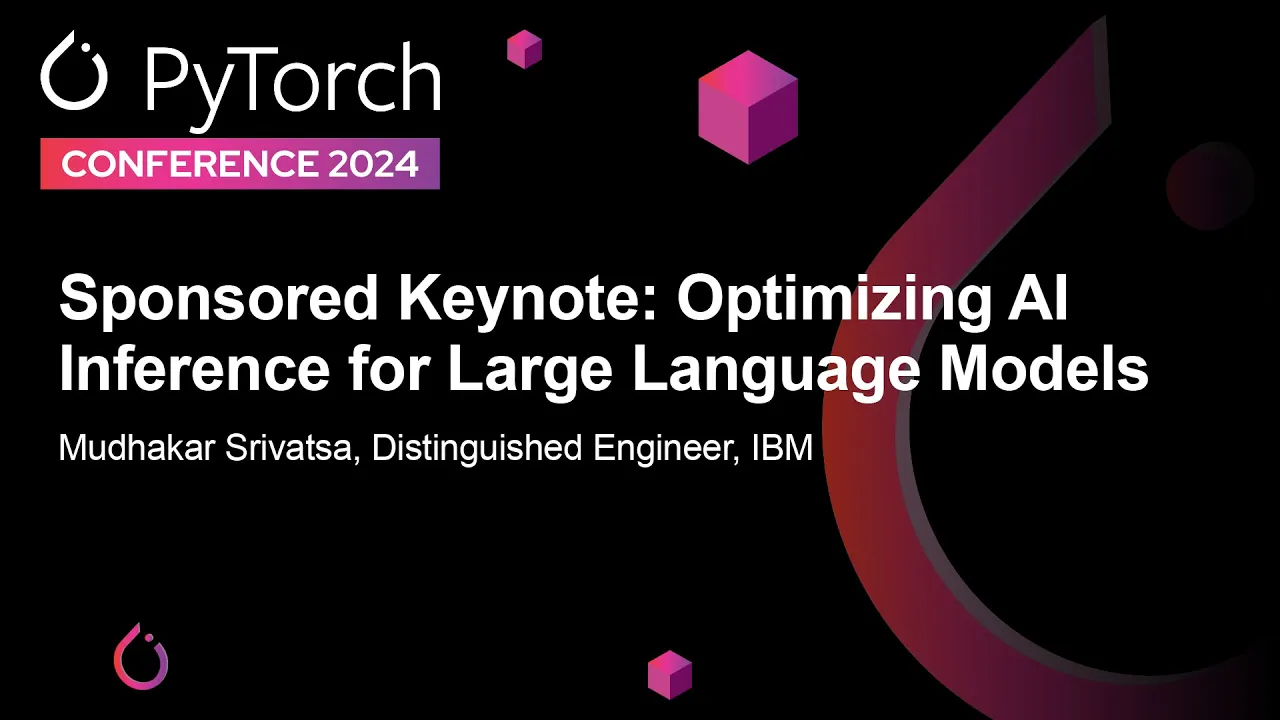 PyTorch
CONFERENCE 2024

Sponsored Keynote: Optimizing AI Inference for Large Language Models

Mudhakar Srivatsa, Distinguished Engineer, IBM